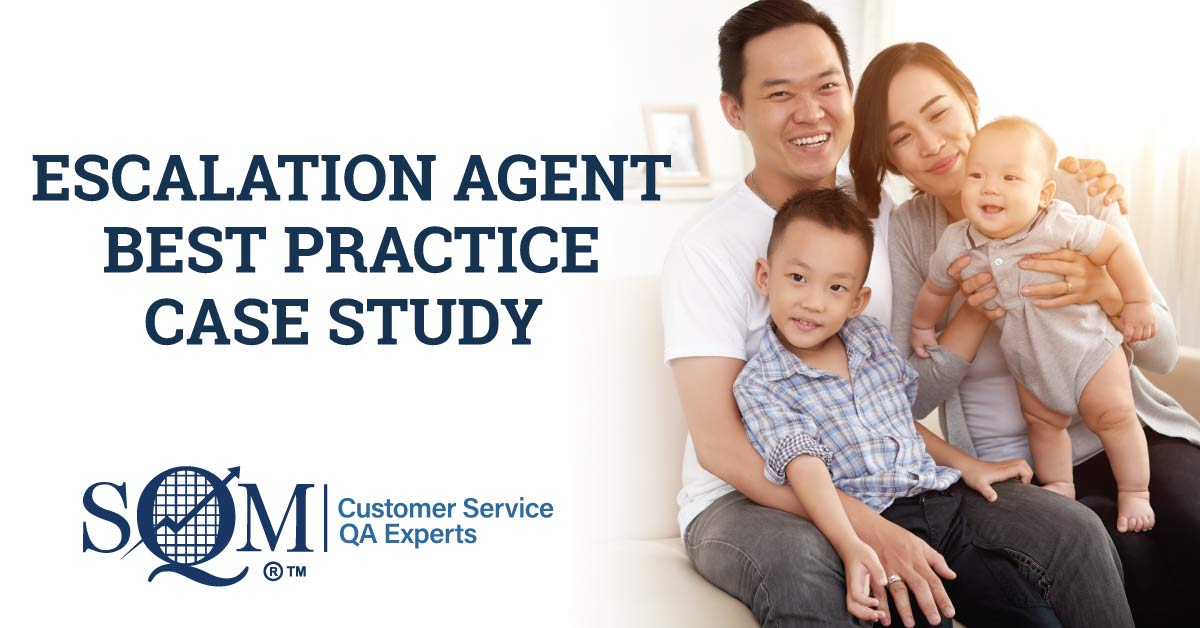 ESCALATION AGENT
BEST PRACTICE
CASE STUDY

SQM ®™

Customer Service
QA Experts